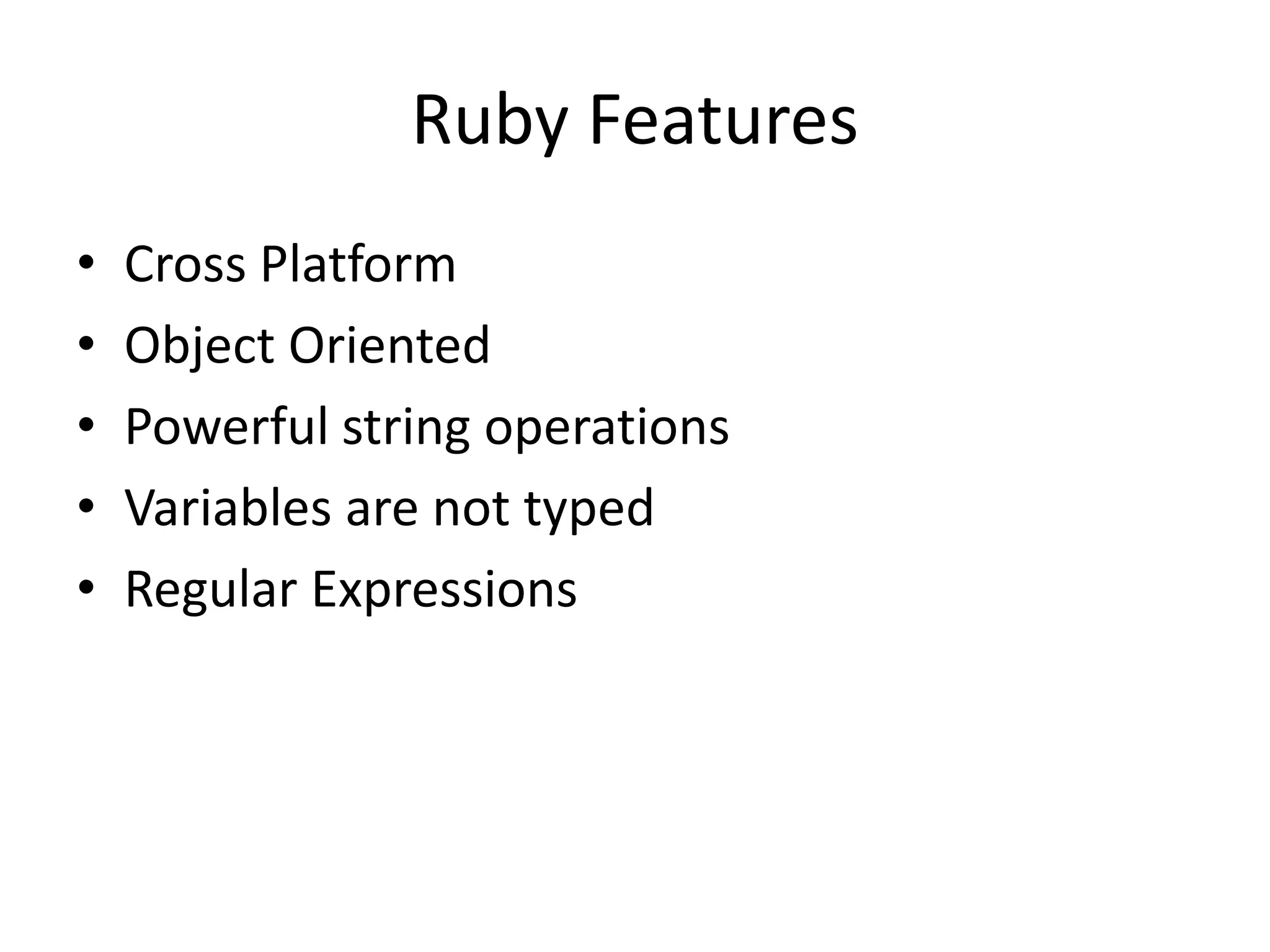 Ruby Features

• Cross Platform
• Object Oriented
• Powerful string operations
• Variables are not typed
• Regular Expressions